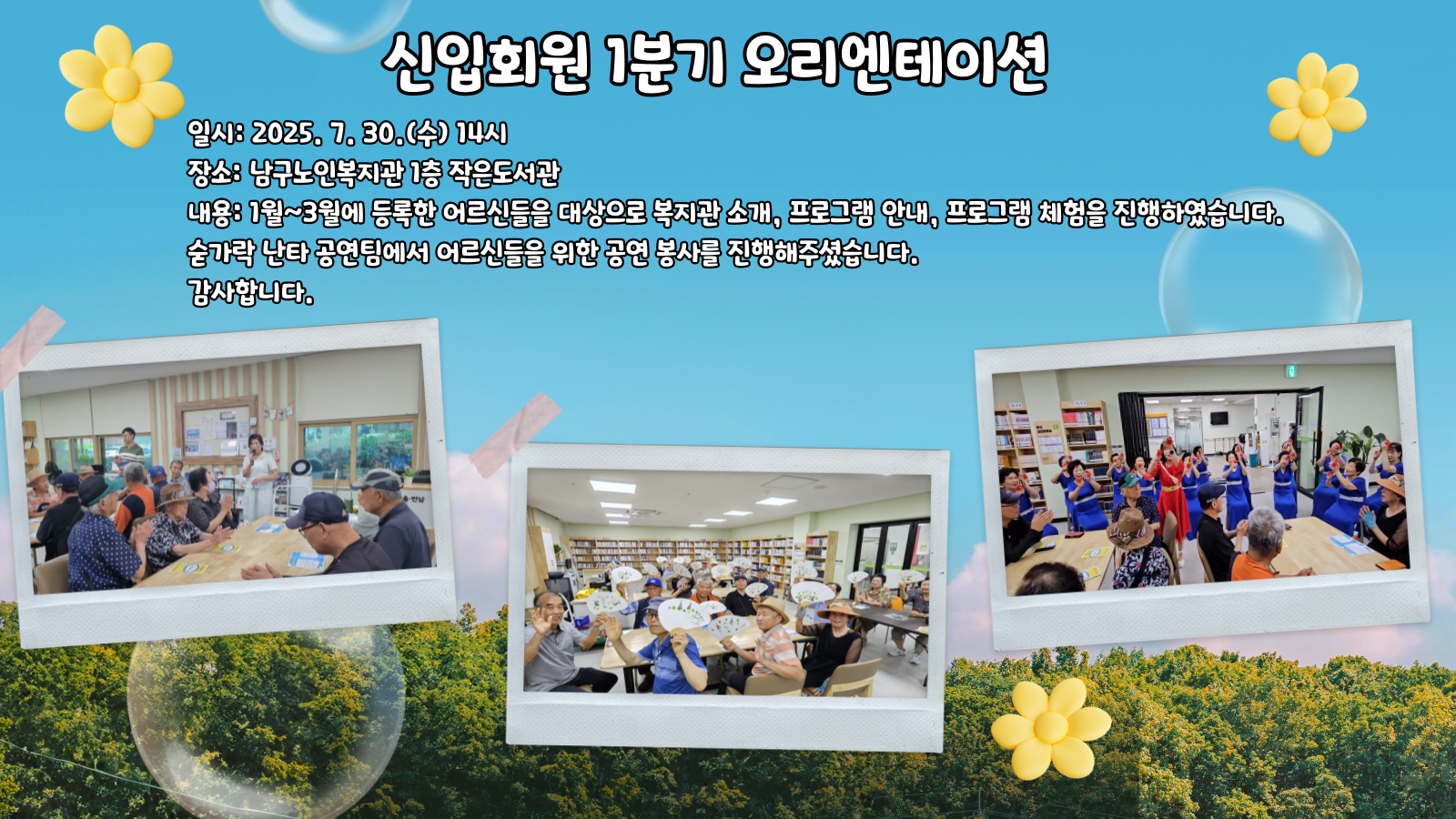 신입회원 1분기 오리엔테이션

일시: 2025. 7. 30.(수) 14시
장소: 남구노인복지관 1층 작은도서관
내용: 1월~3월에 등록한 어르신들을 대상으로 복지관 소개, 프로그램 안내, 프로그램 체험을 진행하였습니다.
숟가락 난타 공연팀에서 어르신들을 위한 공연 봉사를 진행해주셨습니다.
감사합니다.